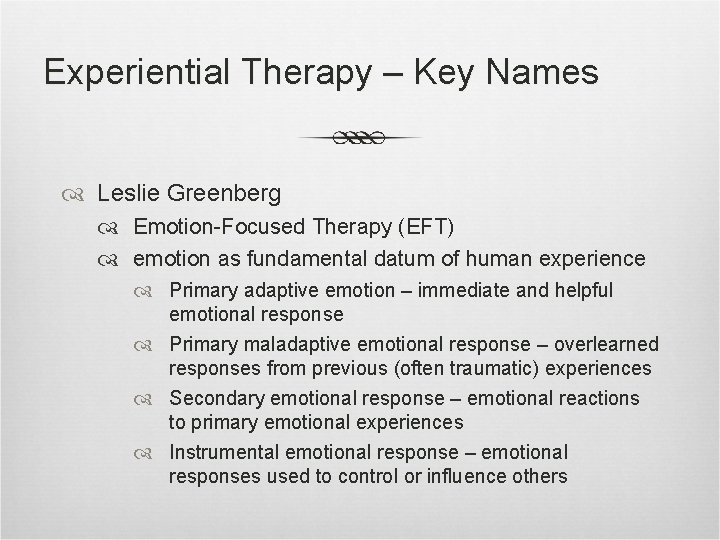 Experiential Therapy – Key Names

Leslie Greenberg

Emotion-Focused Therapy (EFT)

emotion as fundamental datum of human experience

Primary adaptive emotion – immediate and helpful emotional response

Primary maladaptive emotional response – overlearned responses from previous (often traumatic) experiences

Secondary emotional response – emotional reactions to primary emotional experiences

Instrumental emotional response – emotional responses used to control or influence others